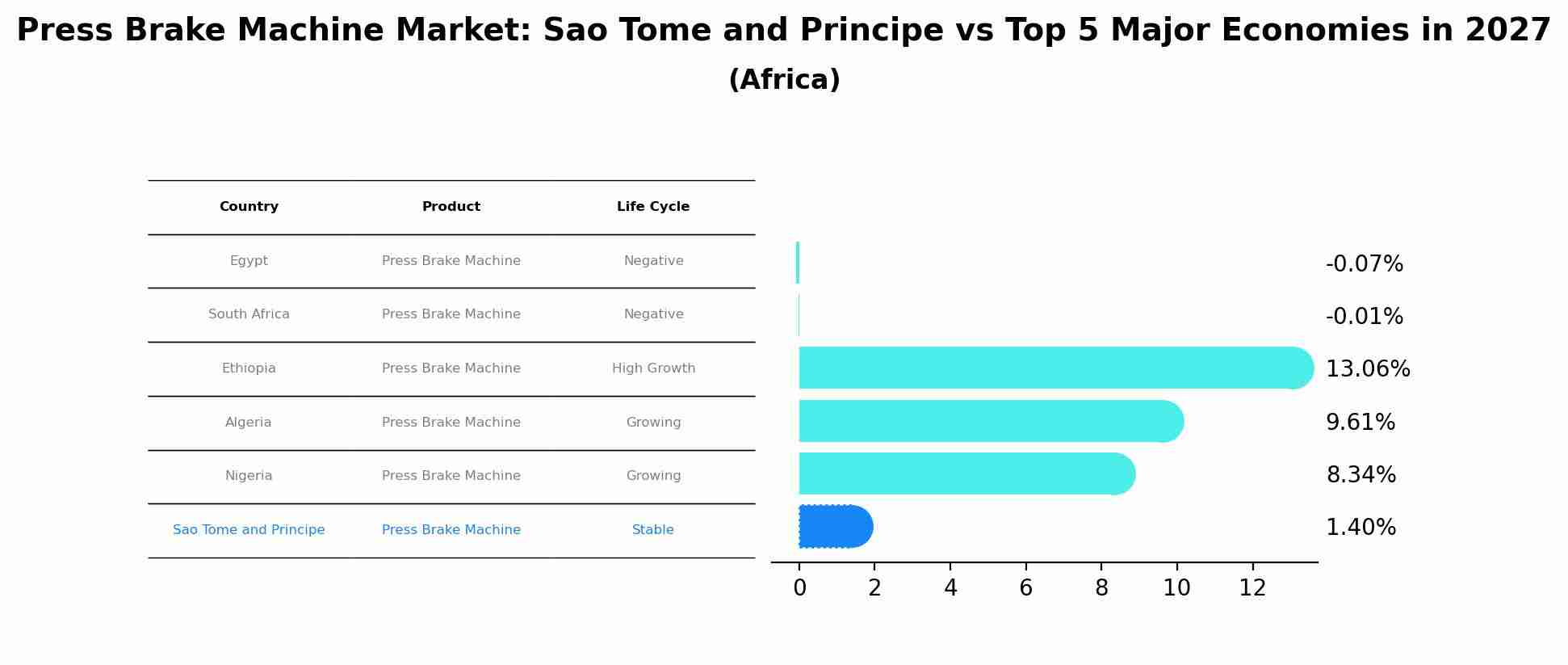 Press Brake Machine Market: Sao Tome and Principe vs Top 5 Major Economies in 2027
(Africa)

| Country | Product | Life Cycle |
|---|---|---|
| Egypt | Press Brake Machine | Negative |
| South Africa | Press Brake Machine | Negative |
| Ethiopia | Press Brake Machine | High Growth |
| Algeria | Press Brake Machine | Growing |
| Nigeria | Press Brake Machine | Growing |
| Sao Tome and Principe | Press Brake Machine | Stable |

-0.07%
-0.01%
13.06%
9.61%
8.34%
1.40%

0 2 4 6 8 10 12